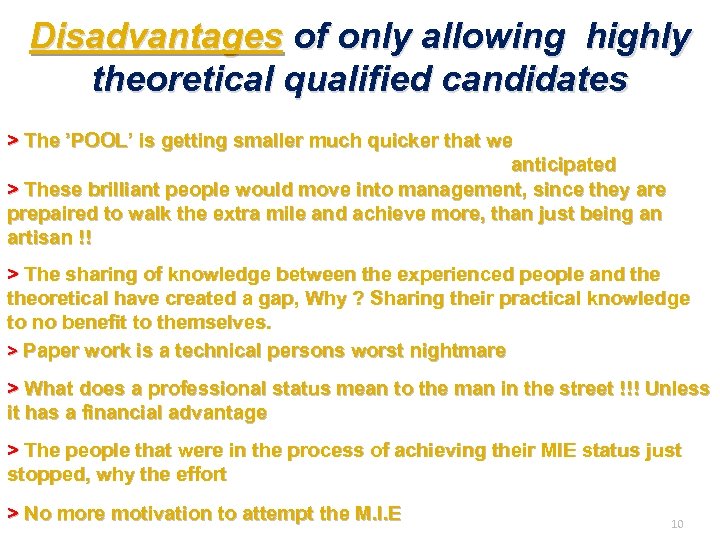 Disadvantages of only allowing highly theoretical qualified candidates

> The 'POOL' is getting smaller much quicker that we anticipated

> These brilliant people would move into management, since they are prepaired to walk the extra mile and achieve more, than just being an artisan !!

> The sharing of knowledge between the experienced people and the theoretical have created a gap, Why ? Sharing their practical knowledge to no benefit to themselves.

> Paper work is a technical persons worst nightmare

> What does a professional status mean to the man in the street !!! Unless it has a financial advantage

> The people that were in the process of achieving their MIE status just stopped, why the effort

> No more motivation to attempt the M.I.E

10